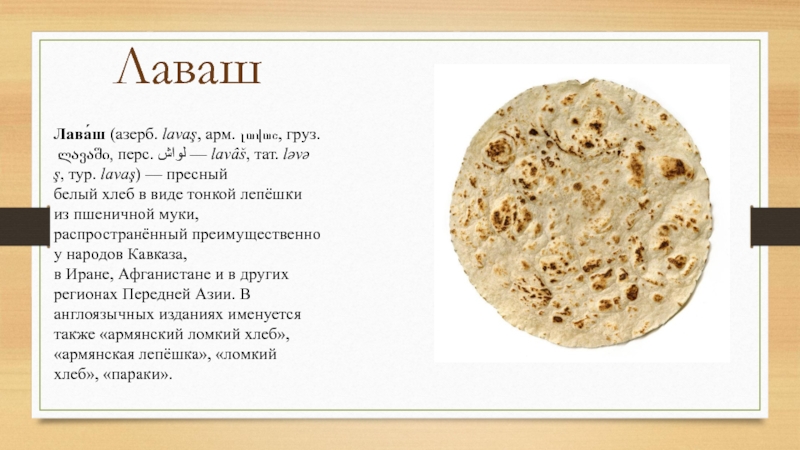 Лаваш

Лава́ш (азерб. lavaş, арм. լավաշ, груз. ლავაში, перс. لواش — lavâš, тат. ləvəş, тур. lavaş) — пресный белый хлеб в виде тонкой лепёшки из пшеничной муки, распространённый преимущественно у народов Кавказа, в Иране, Афганистане и в других регионах Передней Азии. В англоязычных изданиях именуется также «армянский ломкий хлеб», «армянская лепёшка», «ломкий хлеб», «параки».